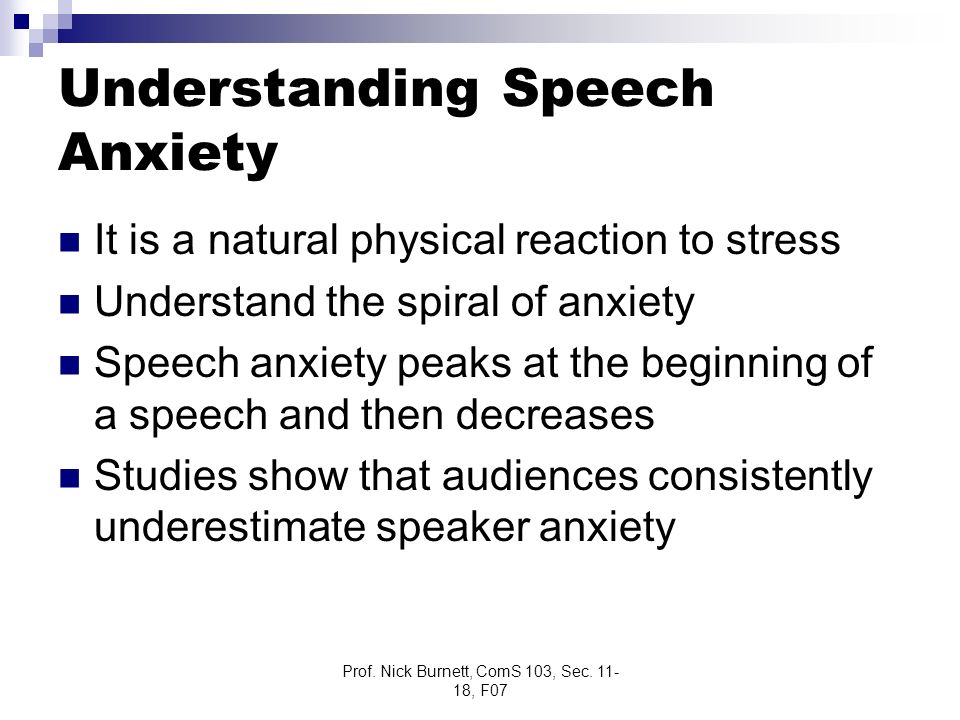 Understanding Speech Anxiety

- It is a natural physical reaction to stress
- Understand the spiral of anxiety
- Speech anxiety peaks at the beginning of a speech and then decreases
- Studies show that audiences consistently underestimate speaker anxiety

Prof. Nick Burnett, ComS 103, Sec. 11-18, F07